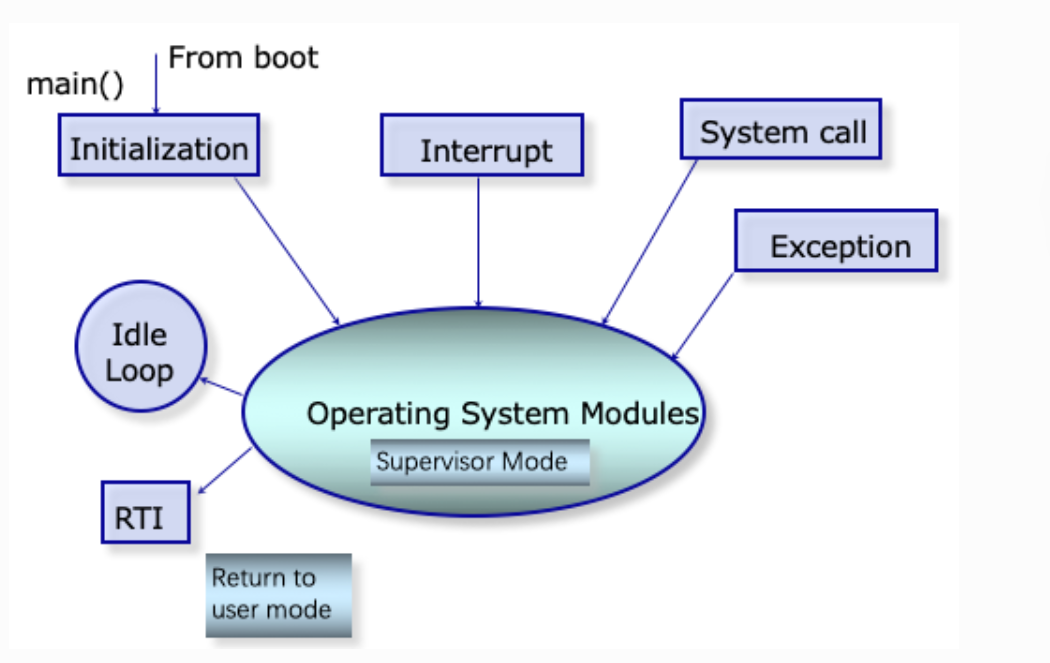 From boot
main()
Initialization
Interrupt
System call
Exception
Idle Loop
Operating System Modules
Supervisor Mode
RTI
Return to user mode